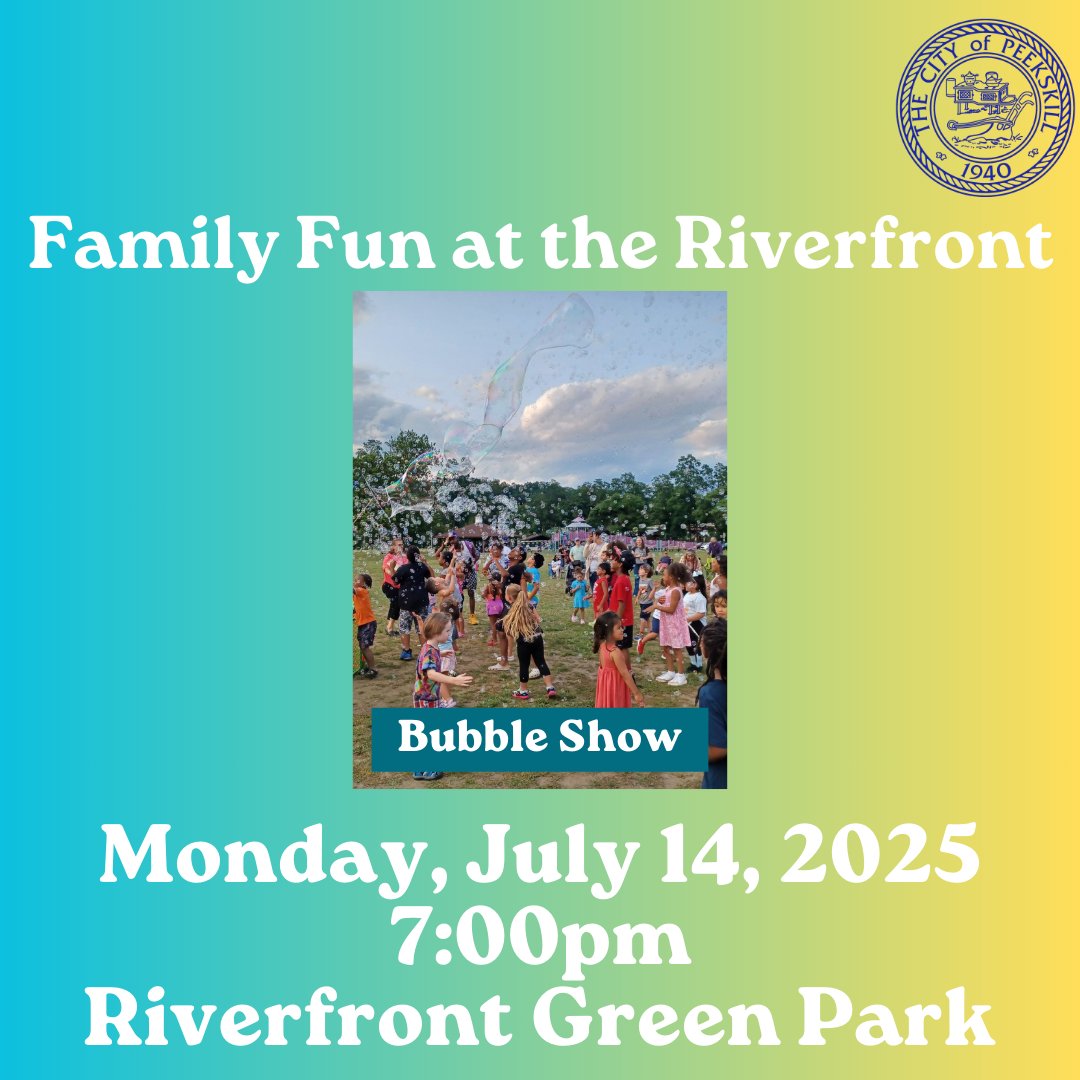 THE CITY of PEEKSKILL
1940

Family Fun at the Riverfront

Bubble Show

Monday, July 14, 2025
7:00pm
Riverfront Green Park